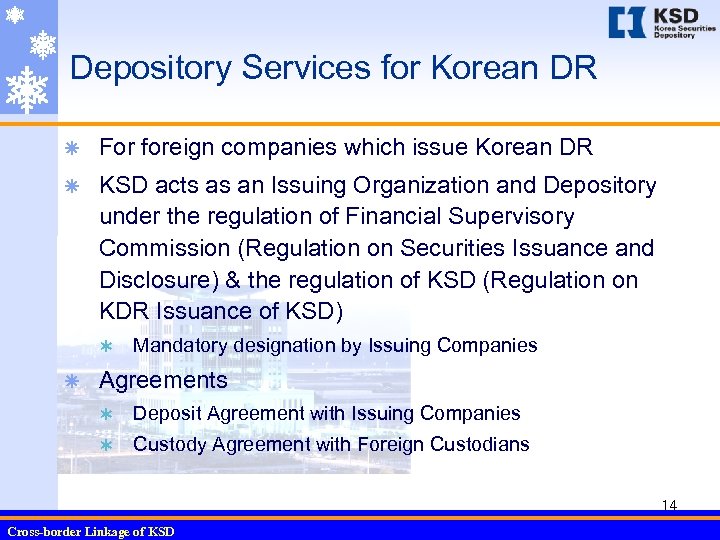 KSD
Korea Securities Depository

Depository Services for Korean DR

For foreign companies which issue Korean DR

KSD acts as an Issuing Organization and Depository under the regulation of Financial Supervisory Commission (Regulation on Securities Issuance and Disclosure) & the regulation of KSD (Regulation on KDR Issuance of KSD)

Mandatory designation by Issuing Companies

Agreements

Deposit Agreement with Issuing Companies

Custody Agreement with Foreign Custodians

14

Cross-border Linkage of KSD